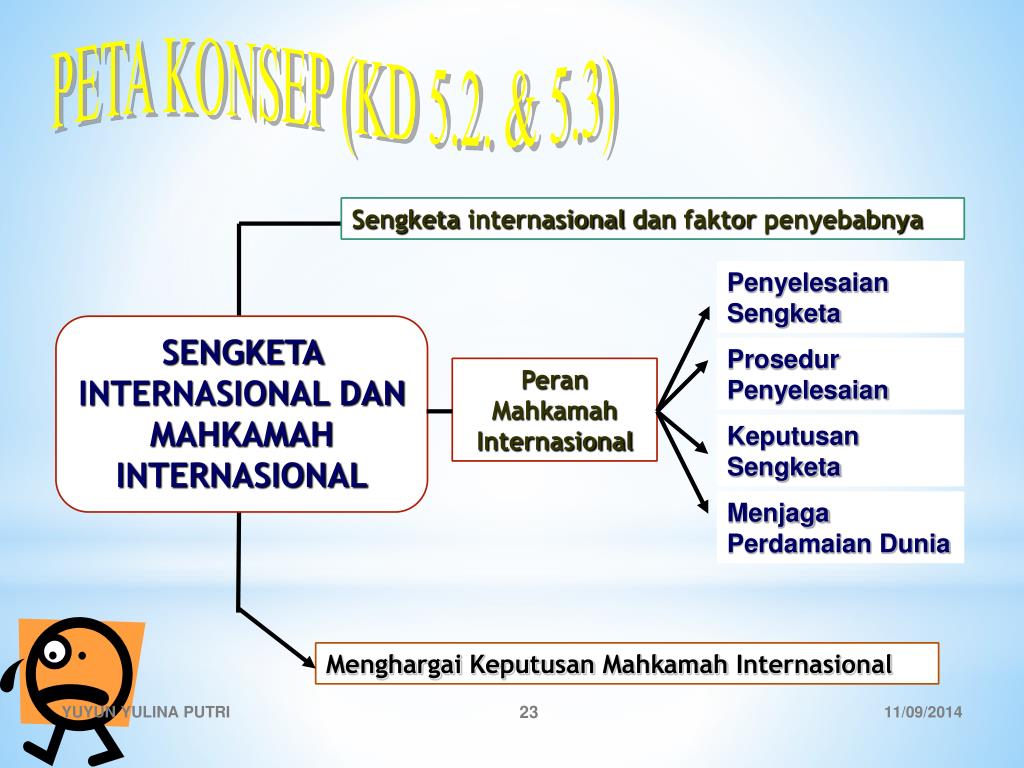 PETA KONSEP (KD 5.2. & 5.3)

Sengketa internasional dan faktor penyebabnya

SENGKETA INTERNASIONAL DAN MAHKAMAH INTERNASIONAL

Peran Mahkamah Internasional

Penyelesaian Sengketa

Prosedur Penyelesaian

Keputusan Sengketa

Menjaga Perdamaian Dunia

Menghargai Keputusan Mahkamah Internasional

YUYUN YULINA PUTRI 23 11/09/2014